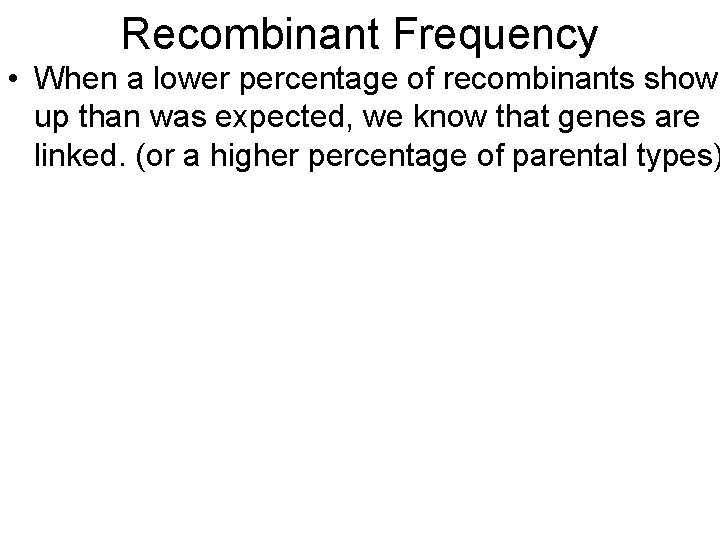 Recombinant Frequency

• When a lower percentage of recombinants show up than was expected, we know that genes are linked. (or a higher percentage of parental types)